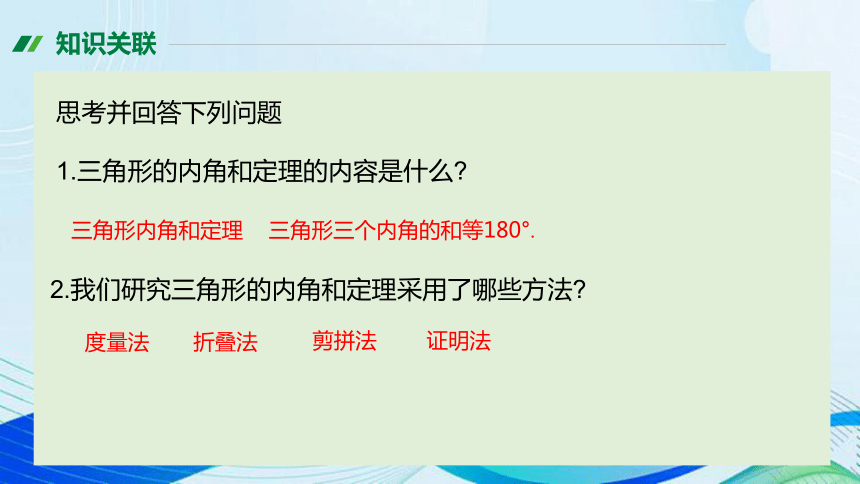 知识关联

思考并回答下列问题

1.三角形的内角和定理的内容是什么?

三角形内角和定理　三角形三个内角的和等180°.

2.我们研究三角形的内角和定理采用了哪些方法?

度量法　折叠法　剪拼法　证明法